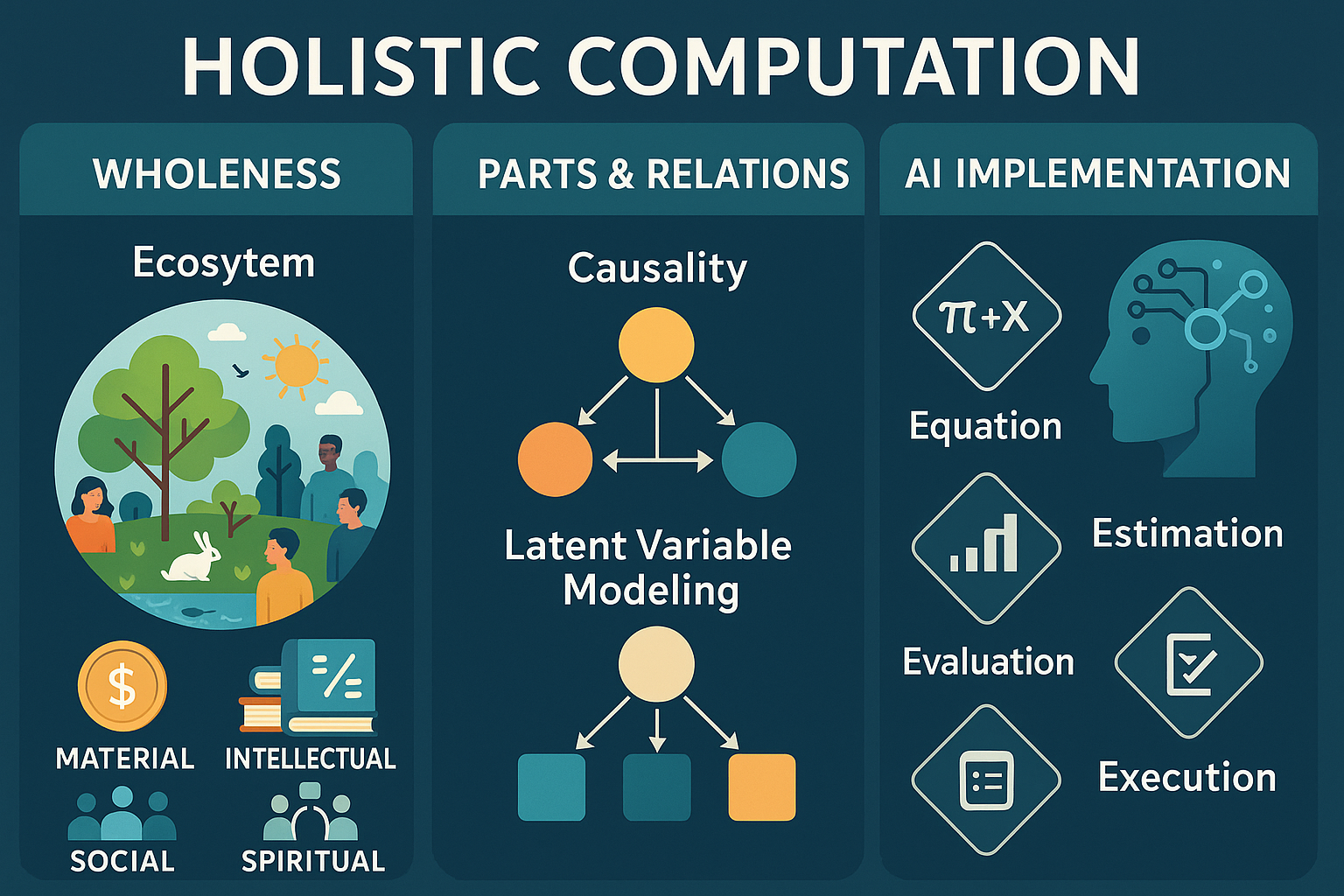 HOLISTIC COMPUTATION

WHOLENESS

Ecosytem

$

MATERIAL

INTELLECTUAL

SOCIAL

SPIRITUAL

PARTS & RELATIONS

Causality

Latent Variable Modeling

AI IMPLEMENTATION

$\pi+X$

Equation

Estimation

Evaluation

Execution